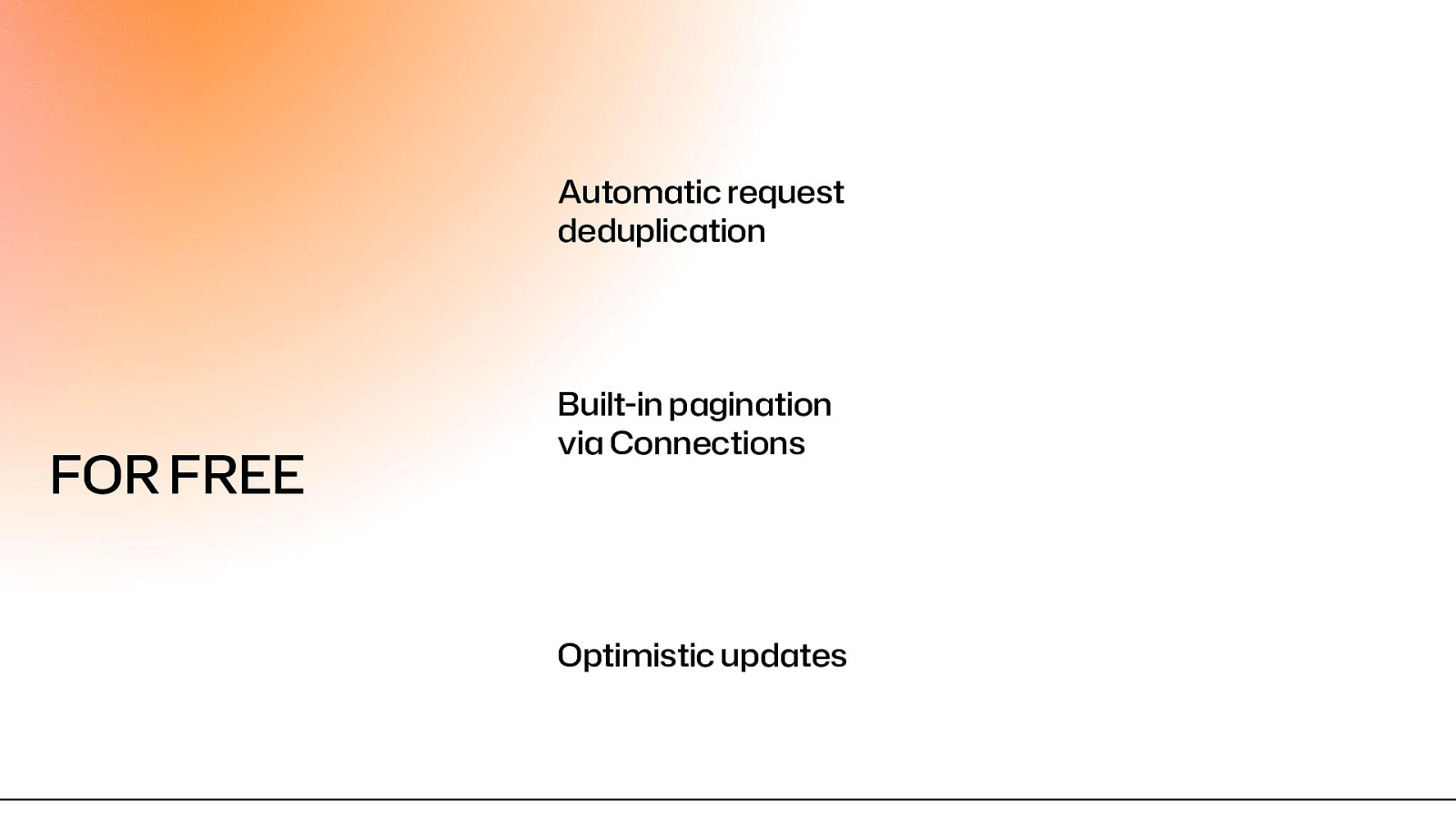 FOR FREE

Automatic request deduplication

Built-in pagination via Connections

Optimistic updates